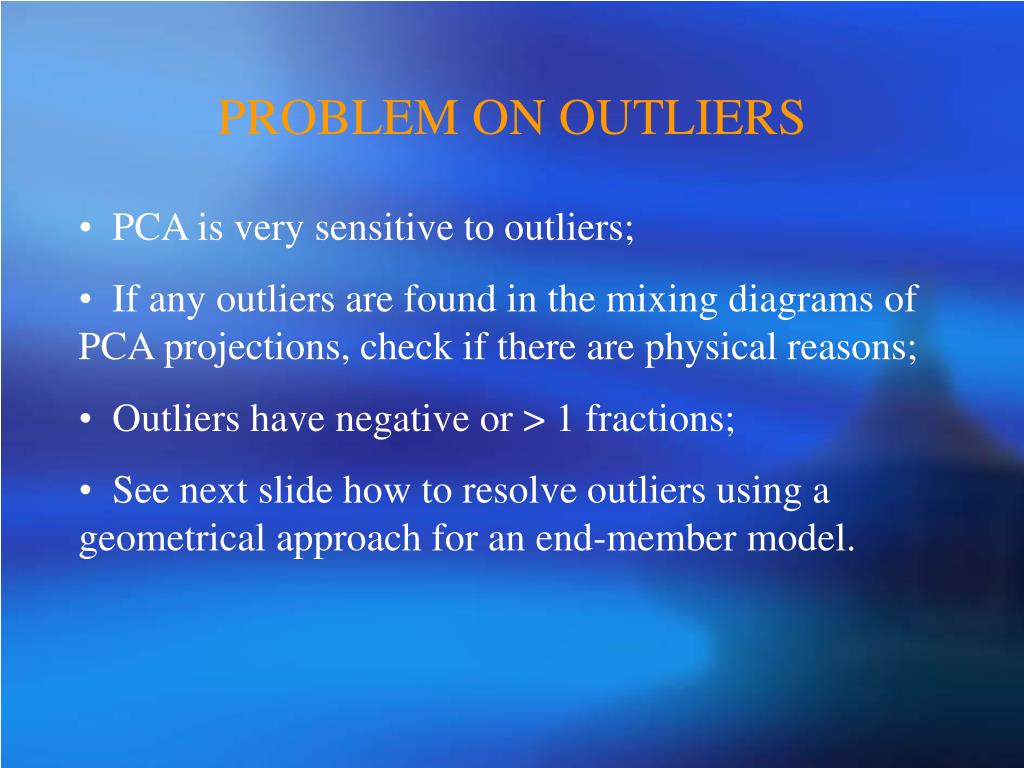 PROBLEM ON OUTLIERS

• PCA is very sensitive to outliers;

• If any outliers are found in the mixing diagrams of PCA projections, check if there are physical reasons;

• Outliers have negative or > 1 fractions;

• See next slide how to resolve outliers using a geometrical approach for an end-member model.